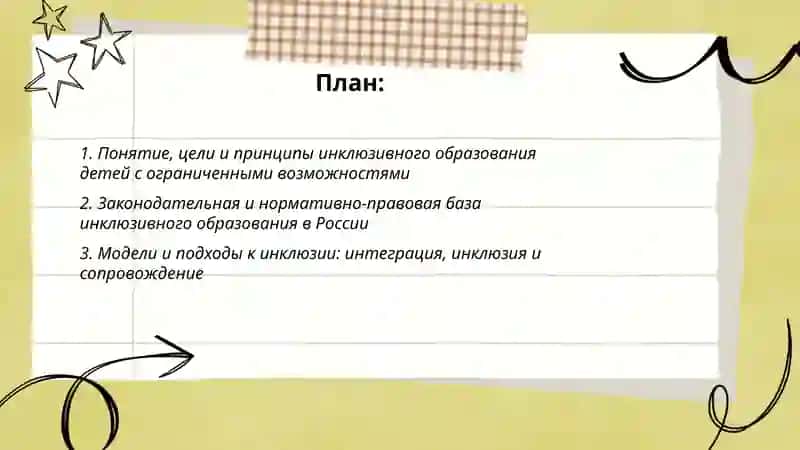 План:

1. Понятие, цели и принципы инклюзивного образования детей с ограниченными возможностями

2. Законодательная и нормативно-правовая база инклюзивного образования в России

3. Модели и подходы к инклюзии: интеграция, инклюзия и сопровождение